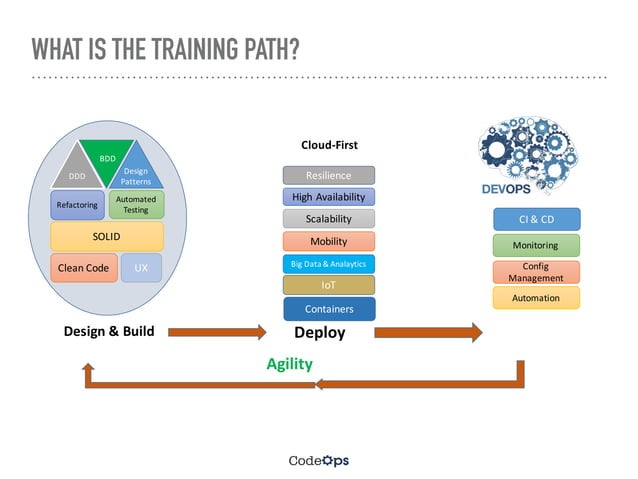 WHAT IS THE TRAINING PATH?

DDD
BDD
Design Patterns
Refactoring
Automated Testing
SOLID
Clean Code
UX

Design & Build

Cloud-First
Resilience
High Availability
Scalability
Mobility
Big Data & Analaytics
IoT
Containers

Deploy

DEVOPS
CI & CD
Monitoring
Config Management
Automation

Agility

CodeOps